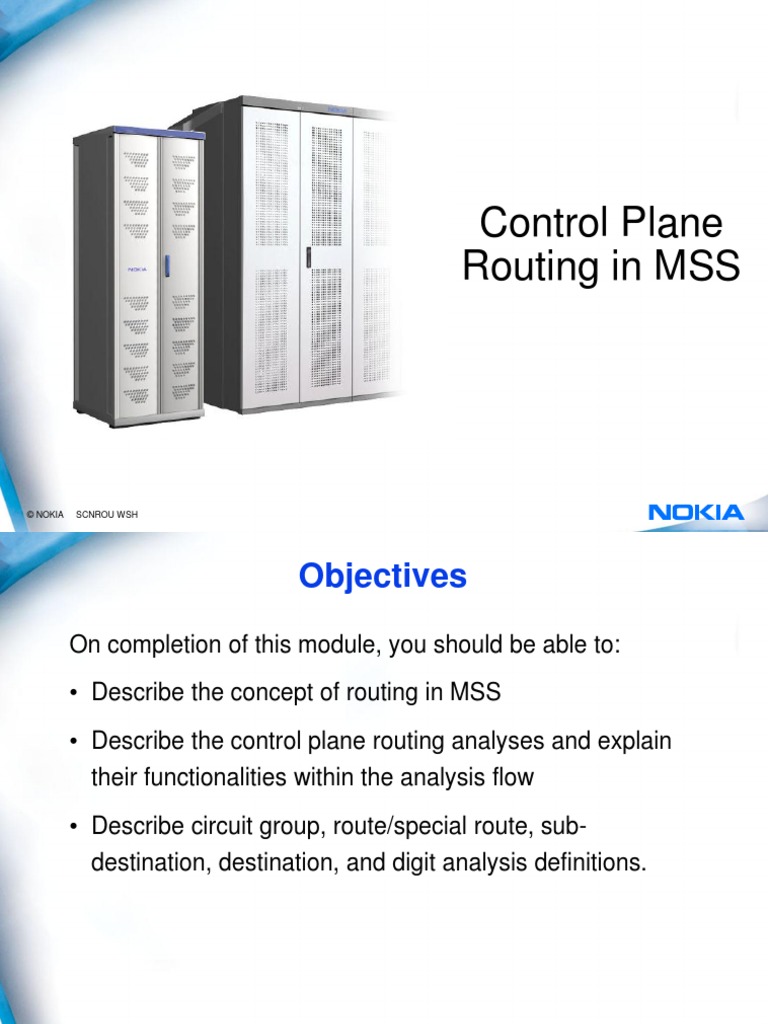 NOKIA

Control Plane Routing in MSS

© NOKIA SCNROU WSH

NOKIA

Objectives

On completion of this module, you should be able to:

• Describe the concept of routing in MSS

• Describe the control plane routing analyses and explain their functionalities within the analysis flow

• Describe circuit group, route/special route, sub-destination, destination, and digit analysis definitions.